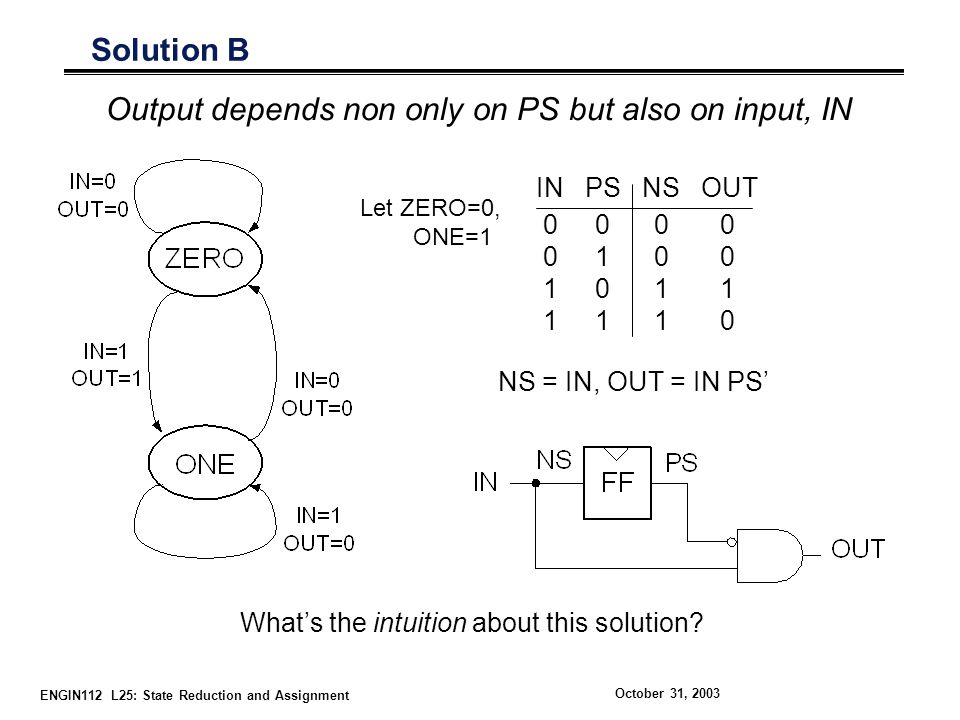 Solution B

Output depends non only on PS but also on input, IN

IN=0
OUT=0

ZERO

IN=1
OUT=1

IN=0
OUT=0

ONE

IN=1
OUT=0

Let ZERO=0,
ONE=1

| IN | PS | NS | OUT |
|---|---|---|---|
| 0 | 0 | 0 | 0 |
| 0 | 1 | 0 | 0 |
| 1 | 0 | 1 | 1 |
| 1 | 1 | 1 | 0 |

NS = IN, OUT = IN PS'

IN
NS
FF
PS
OUT

What's the intuition about this solution?

ENGIN112 L25: State Reduction and Assignment

October 31, 2003